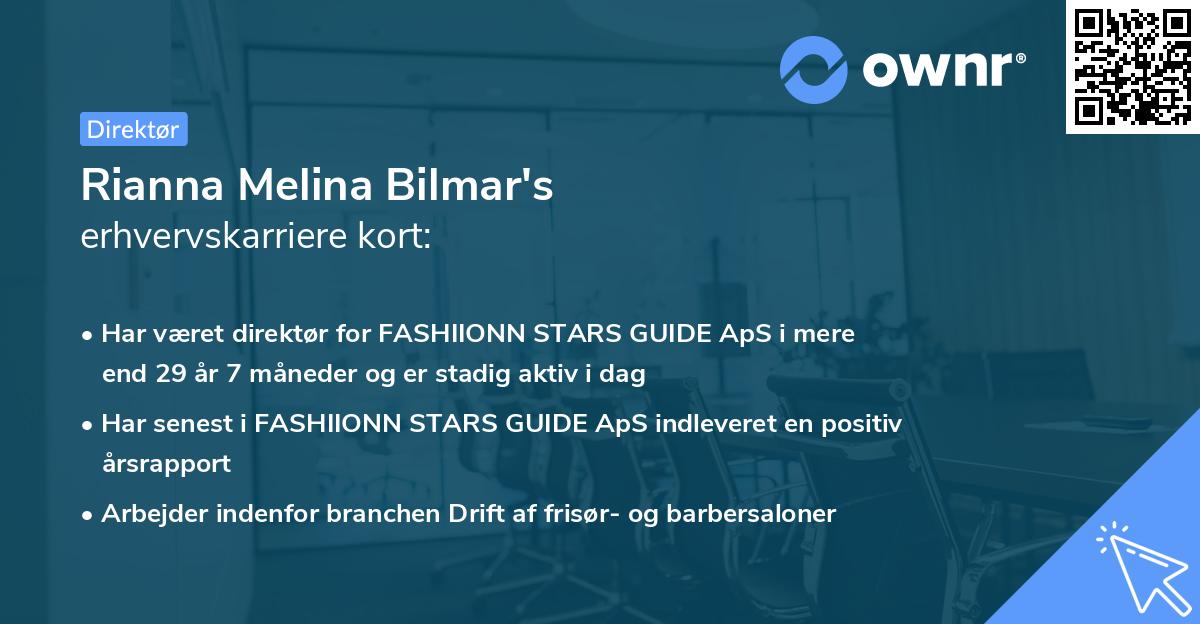 ownr®

Direktør

Rianna Melina Bilmar's
erhvervskarriere kort:

• Har været direktør for FASHIIONN STARS GUIDE ApS i mere end 29 år 7 måneder og er stadig aktiv i dag

• Har senest i FASHIIONN STARS GUIDE ApS indleveret en positiv årsrapport

• Arbejder indenfor branchen Drift af frisør- og barbersaloner